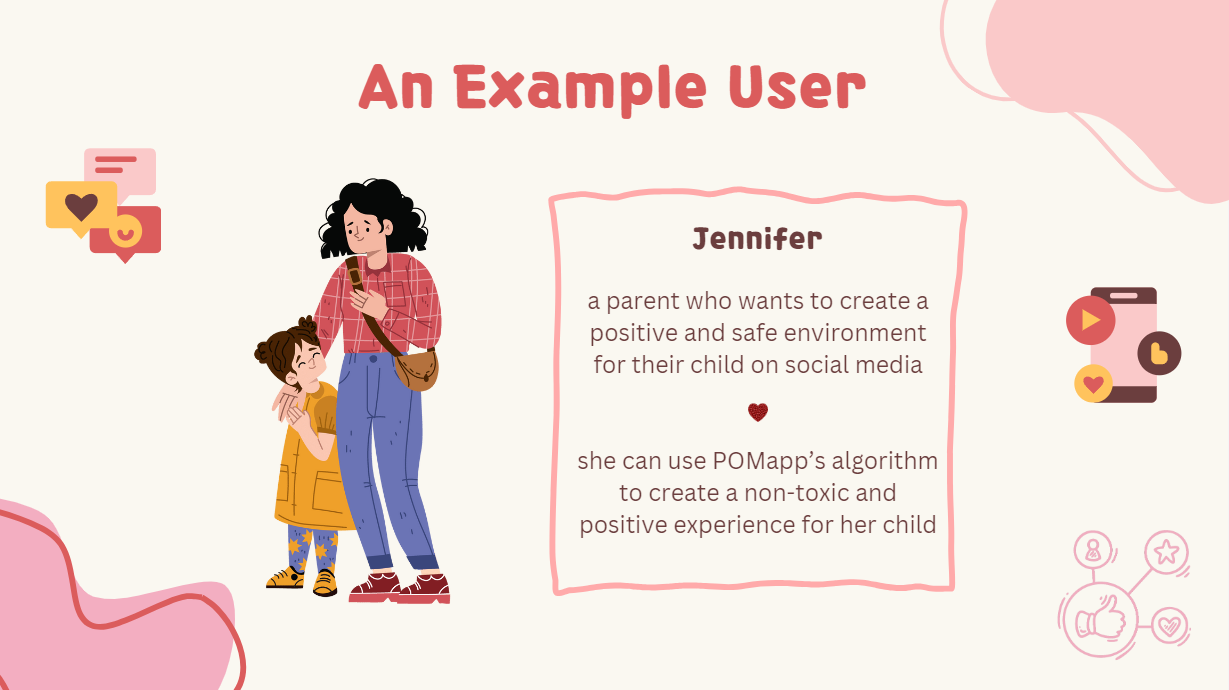 An Example User

Jennifer

a parent who wants to create a positive and safe environment for their child on social media

she can use POMapp's algorithm to create a non-toxic and positive experience for her child